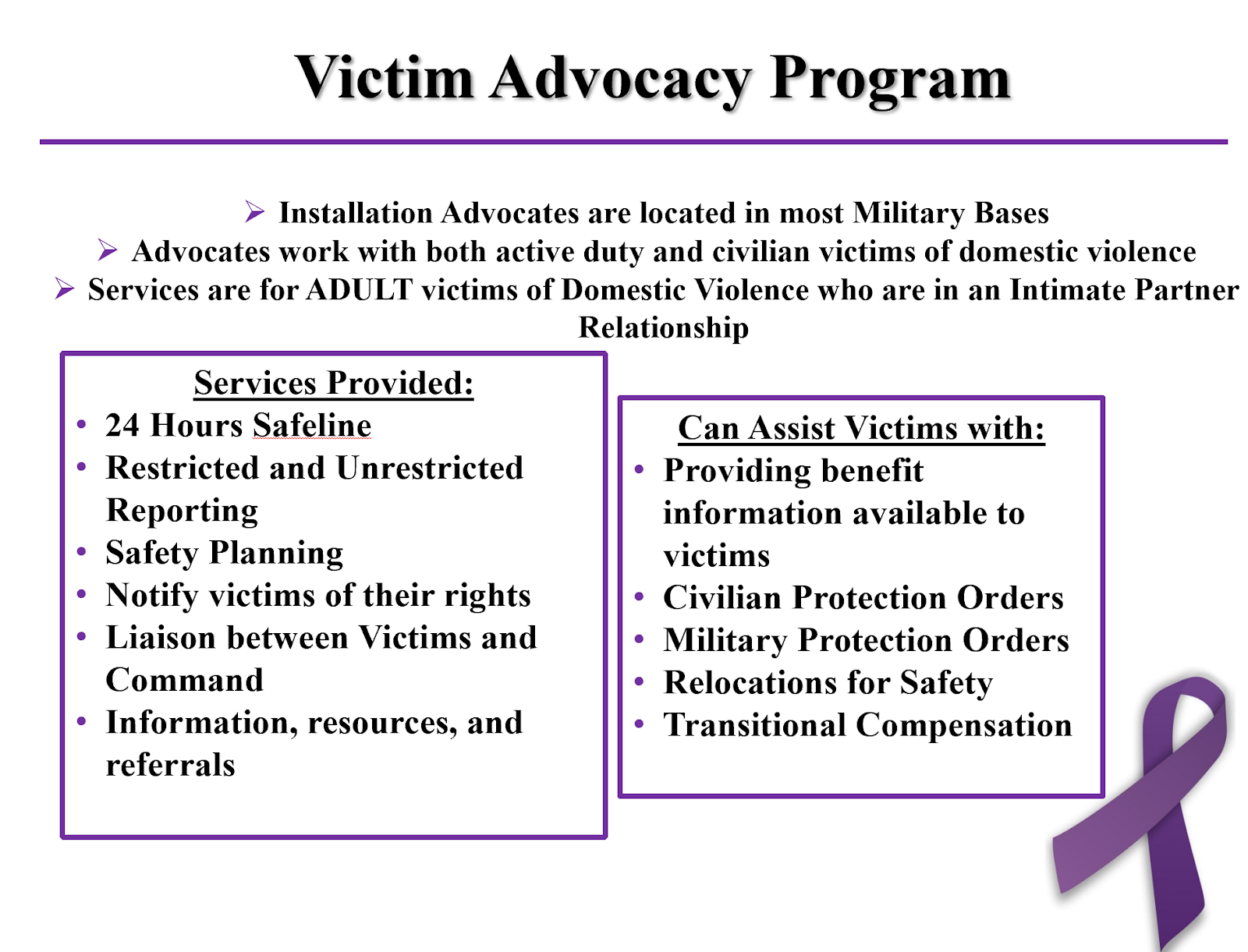 Victim Advocacy Program

➢ Installation Advocates are located in most Military Bases
➢ Advocates work with both active duty and civilian victims of domestic violence
➢ Services are for ADULT victims of Domestic Violence who are in an Intimate Partner Relationship

Services Provided:
• 24 Hours Safeline
• Restricted and Unrestricted Reporting
• Safety Planning
• Notify victims of their rights
• Liaison between Victims and Command
• Information, resources, and referrals

Can Assist Victims with:
• Providing benefit information available to victims
• Civilian Protection Orders
• Military Protection Orders
• Relocations for Safety
• Transitional Compensation